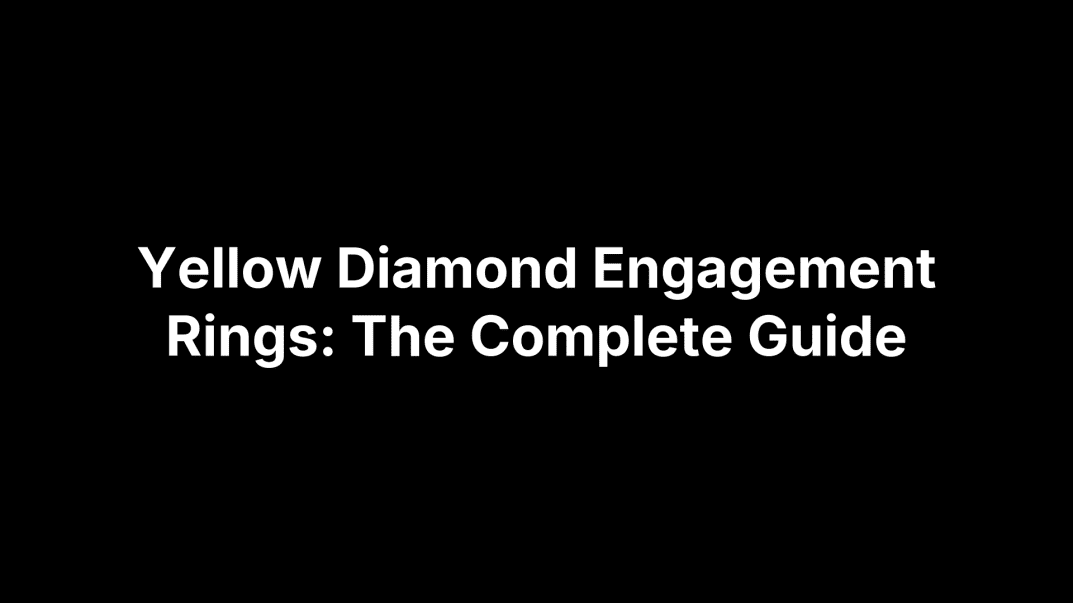 Yellow Diamond Engagement Rings: The Complete Guide